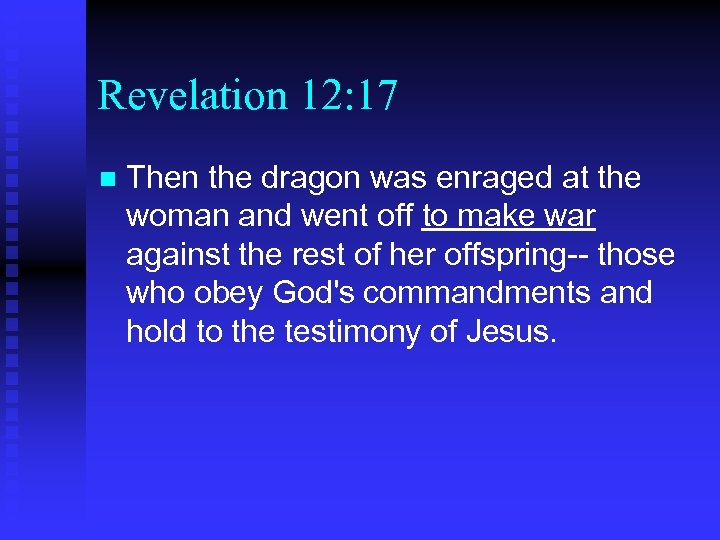 Revelation 12:17

Then the dragon was enraged at the woman and went off to make war against the rest of her offspring-- those who obey God's commandments and hold to the testimony of Jesus.